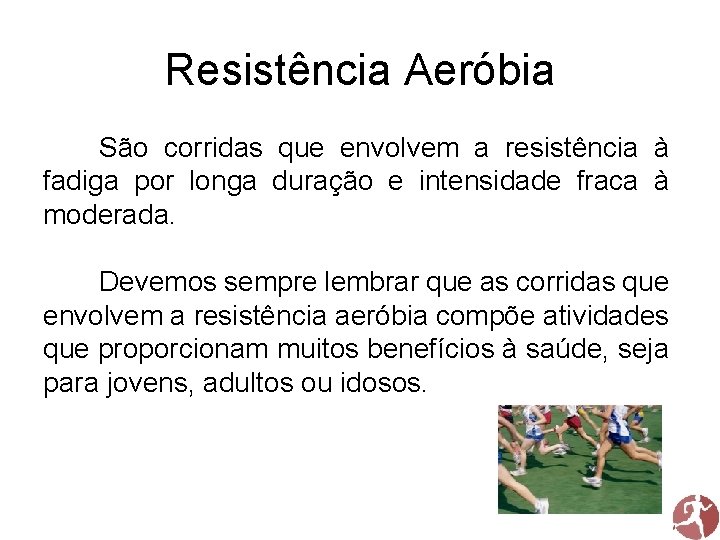 Resistência Aeróbia

São corridas que envolvem a resistência à fadiga por longa duração e intensidade fraca à moderada.

Devemos sempre lembrar que as corridas que envolvem a resistência aeróbia compõe atividades que proporcionam muitos benefícios à saúde, seja para jovens, adultos ou idosos.